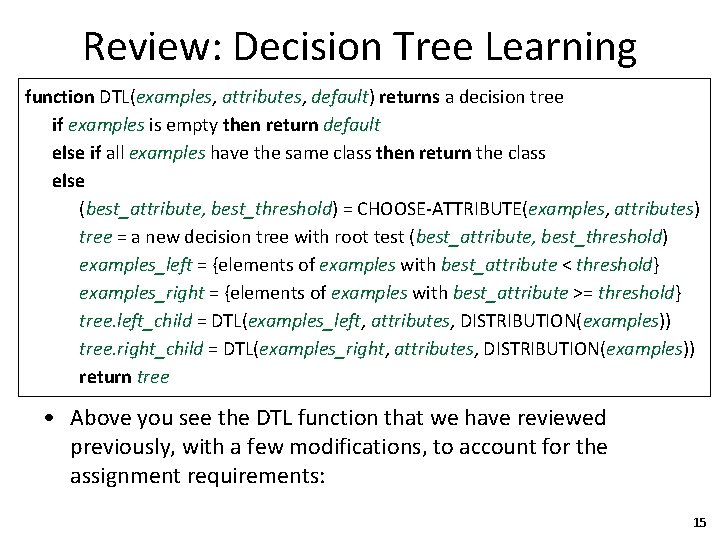 Review: Decision Tree Learning

function DTL(examples, attributes, default) returns a decision tree
if examples is empty then return default
else if all examples have the same class then return the class
else
(best_attribute, best_threshold) = CHOOSE-ATTRIBUTE(examples, attributes)
tree = a new decision tree with root test (best_attribute, best_threshold)
examples_left = {elements of examples with best_attribute < threshold}
examples_right = {elements of examples with best_attribute >= threshold}
tree.left_child = DTL(examples_left, attributes, DISTRIBUTION(examples))
tree.right_child = DTL(examples_right, attributes, DISTRIBUTION(examples))
return tree

• Above you see the DTL function that we have reviewed previously, with a few modifications, to account for the assignment requirements:

15